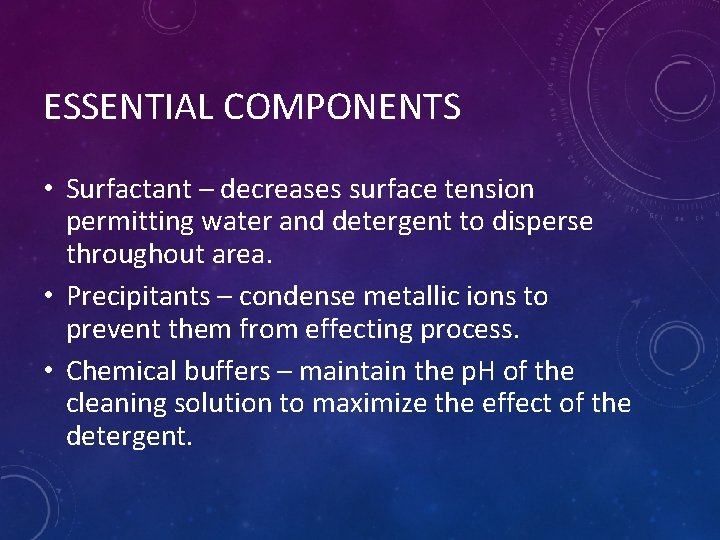 ESSENTIAL COMPONENTS

• Surfactant – decreases surface tension permitting water and detergent to disperse throughout area.

• Precipitants – condense metallic ions to prevent them from effecting process.

• Chemical buffers – maintain the pH of the cleaning solution to maximize the effect of the detergent.